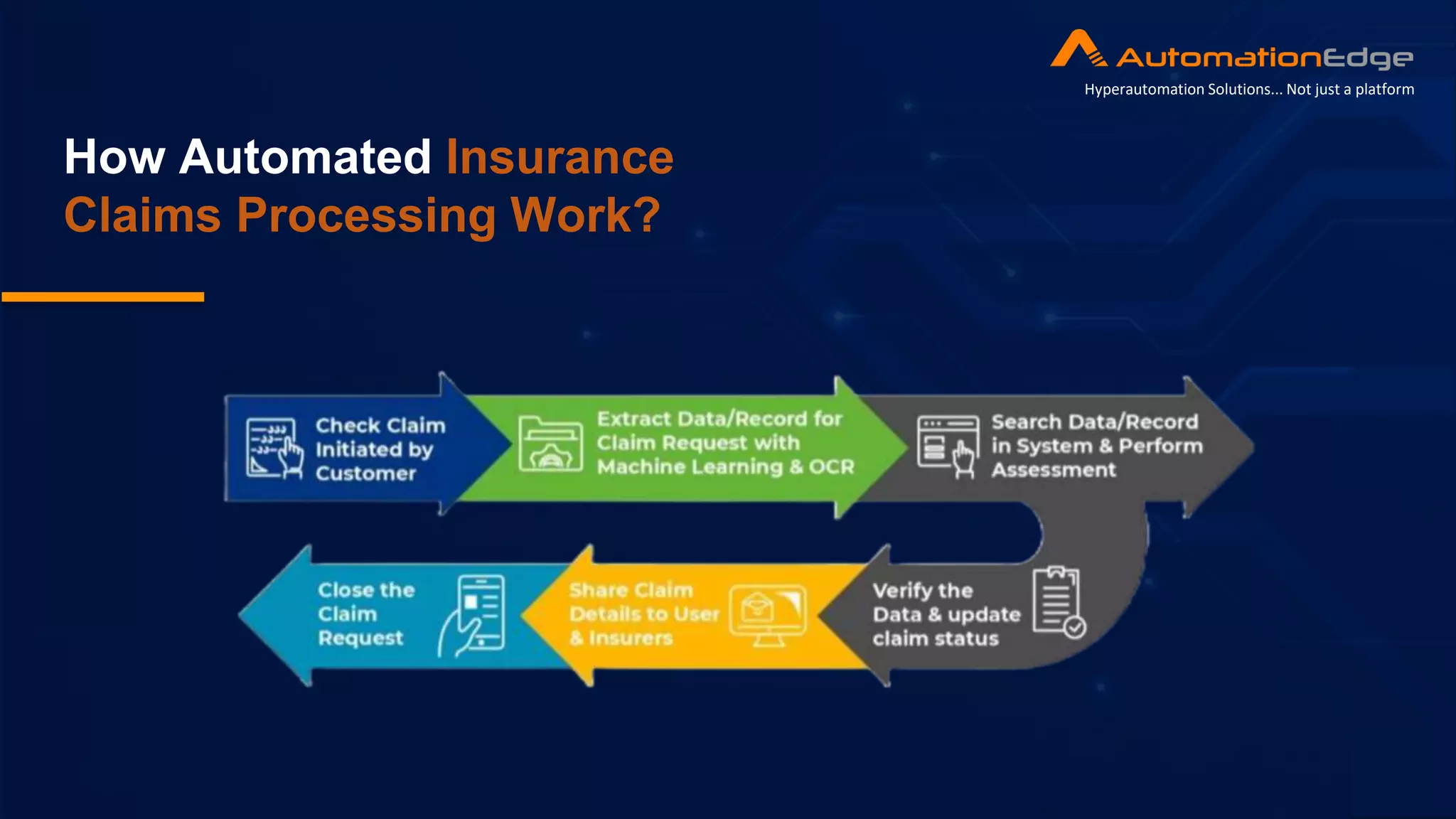 AutomationEdge
Hyperautomation Solutions... Not just a platform

How Automated Insurance Claims Processing Work?

Check Claim Initiated by Customer

Extract Data/Record for Claim Request with Machine Learning & OCR

Search Data/Record in System & Perform Assessment

Verify the Data & update claim status

Share Claim Details to User & Insurers

Close the Claim Request